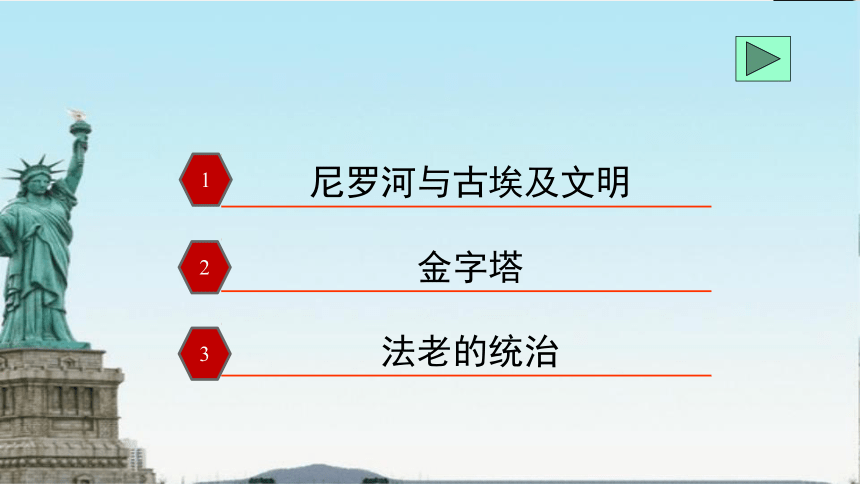 1
尼罗河与古埃及文明

2
金字塔

3
法老的统治